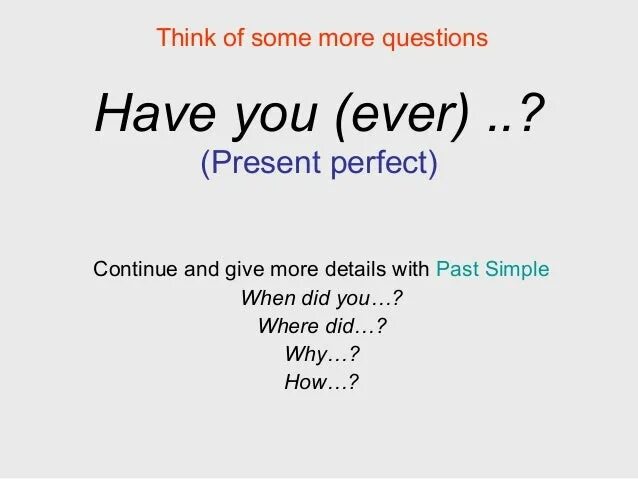 Think of some more questions

Have you (ever) ..?
(Present perfect)

Continue and give more details with Past Simple
When did you…?
Where did…?
Why…?
How…?